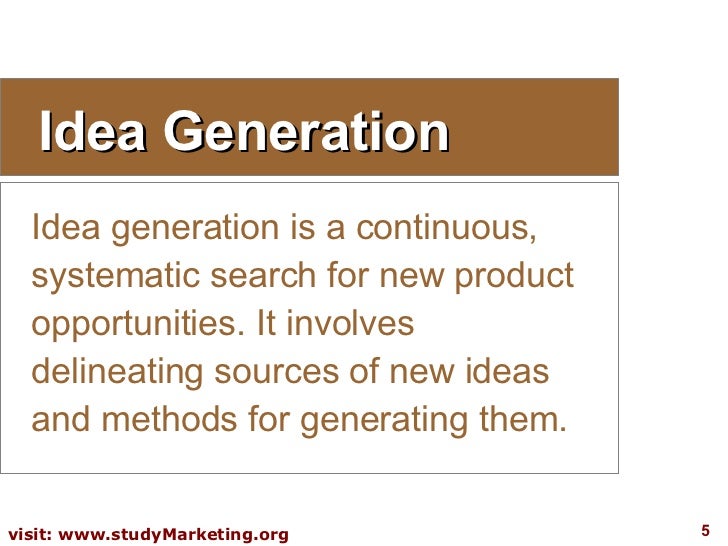 Idea Generation

Idea generation is a continuous, systematic search for new product opportunities. It involves delineating sources of new ideas and methods for generating them.

visit: www.studyMarketing.org

5